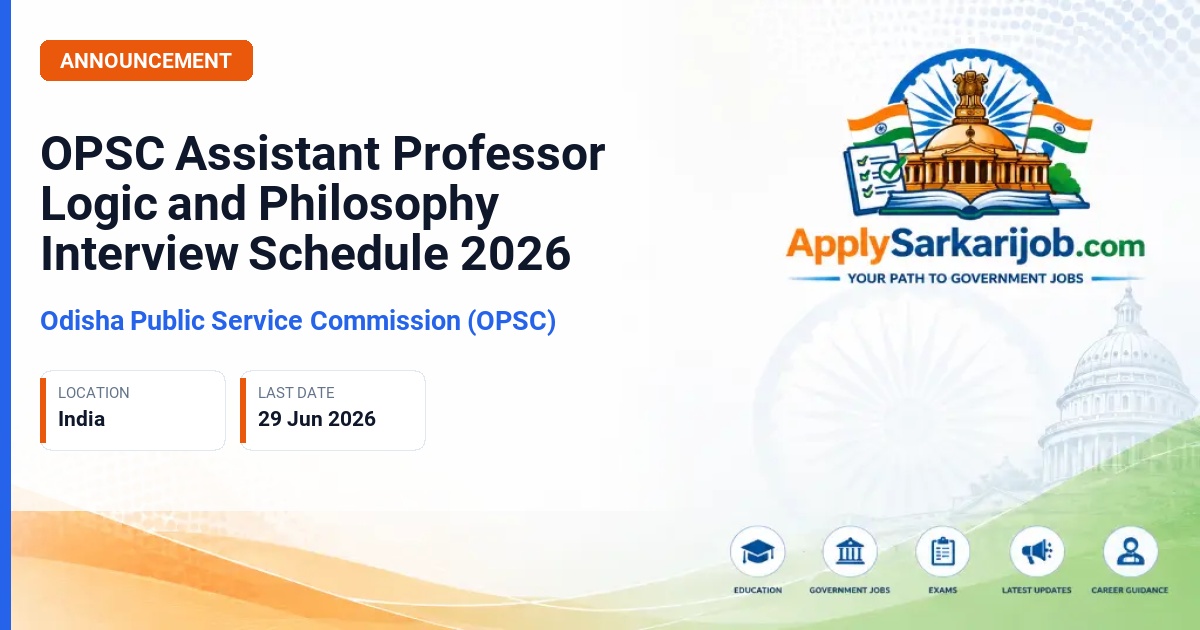 ANNOUNCEMENT

OPSC Assistant Professor Logic and Philosophy Interview Schedule 2026

Odisha Public Service Commission (OPSC)

LOCATION
India

LAST DATE
29 Jun 2026

ApplySarkarijob.com
YOUR PATH TO GOVERNMENT JOBS

EDUCATION
GOVERNMENT JOBS
EXAMS
LATEST UPDATES
CAREER GUIDANCE